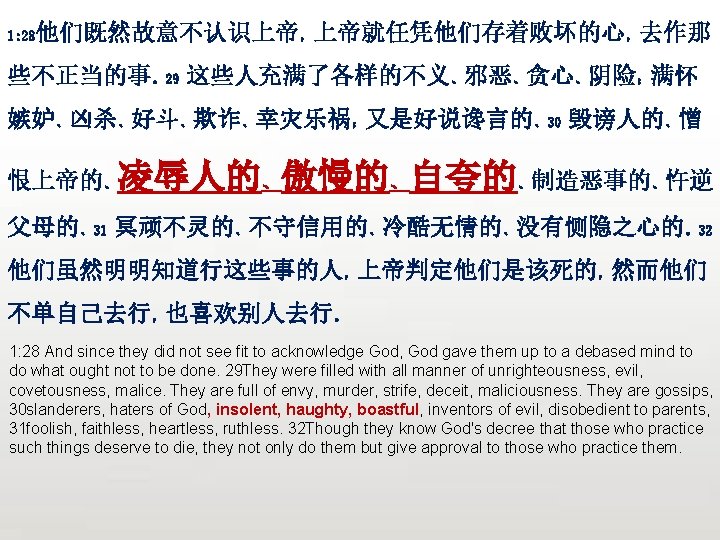 1:28他们既然故意不认识上帝，上帝就任凭他们存着败坏的心，去作那些不正当的事。29 这些人充满了各样的不义、邪恶、贪心、阴险；满怀嫉妒、凶杀、好斗、欺诈、幸灾乐祸，又是好说谗言的、30 毁谤人的、憎恨上帝的、凌辱人的、傲慢的、自夸的、制造恶事的、忤逆父母的、31 冥顽不灵的、不守信用的、冷酷无情的、没有恻隐之心的。32 他们虽然明明知道行这些事的人，上帝判定他们是该死的，然而他们不单自己去行，也喜欢别人去行。

1:28 And since they did not see fit to acknowledge God, God gave them up to a debased mind to do what ought not to be done. 29They were filled with all manner of unrighteousness, evil, covetousness, malice. They are full of envy, murder, strife, deceit, maliciousness. They are gossips, 30slanderers, haters of God, insolent, haughty, boastful, inventors of evil, disobedient to parents, 31foolish, faithless, heartless, ruthless. 32Though they know God's decree that those who practice such things deserve to die, they not only do them but give approval to those who practice them.